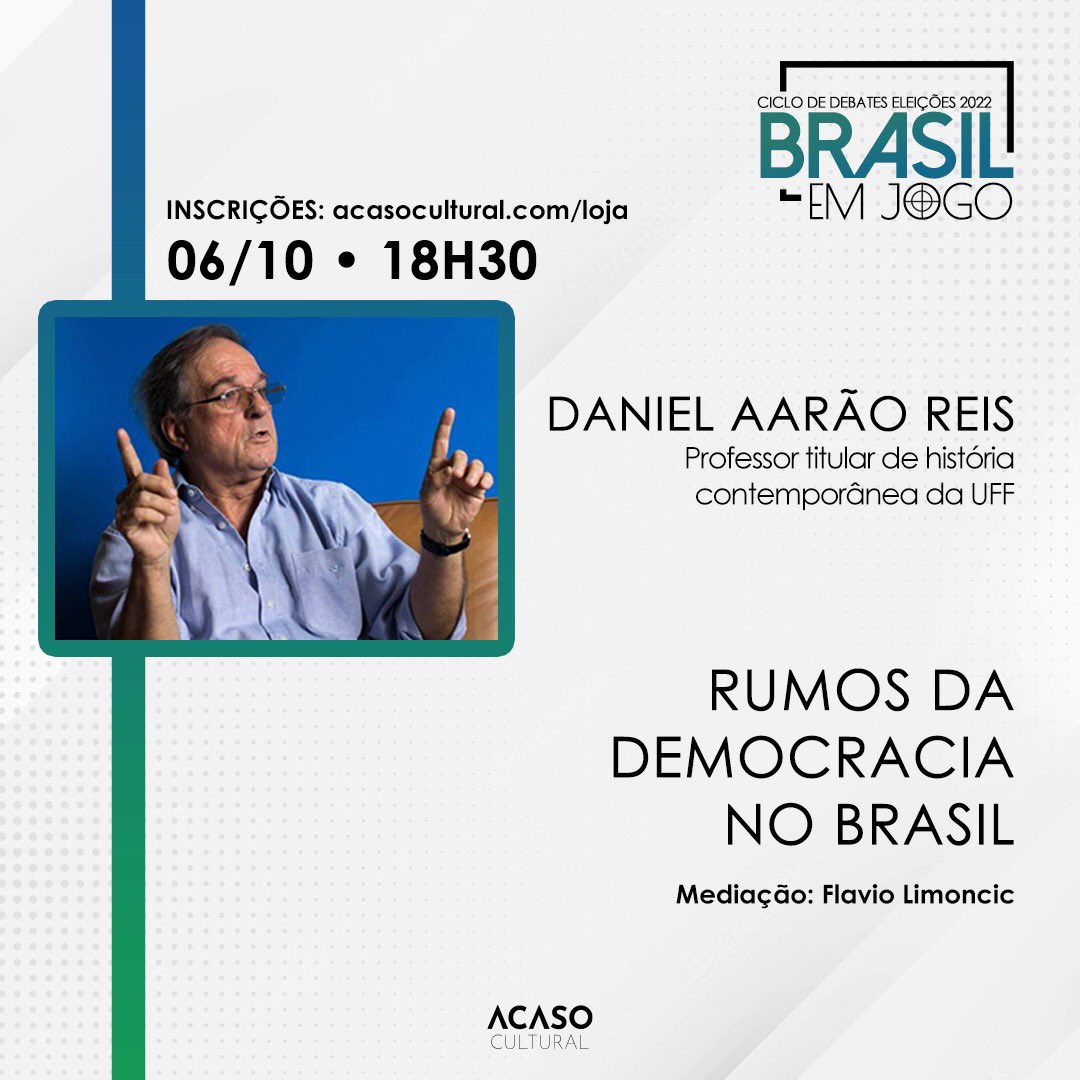 CICLO DE DEBATES ELEIÇÕES 2022
BRASIL
EM JOGO

INSCRIÇÕES: acasocultural.com/loja
06/10 • 18H30

DANIEL AARÃO REIS
Professor titular de história contemporânea da UFF

RUMOS DA DEMOCRACIA NO BRASIL

Mediação: Flavio Limoncic

ACASO
CULTURAL